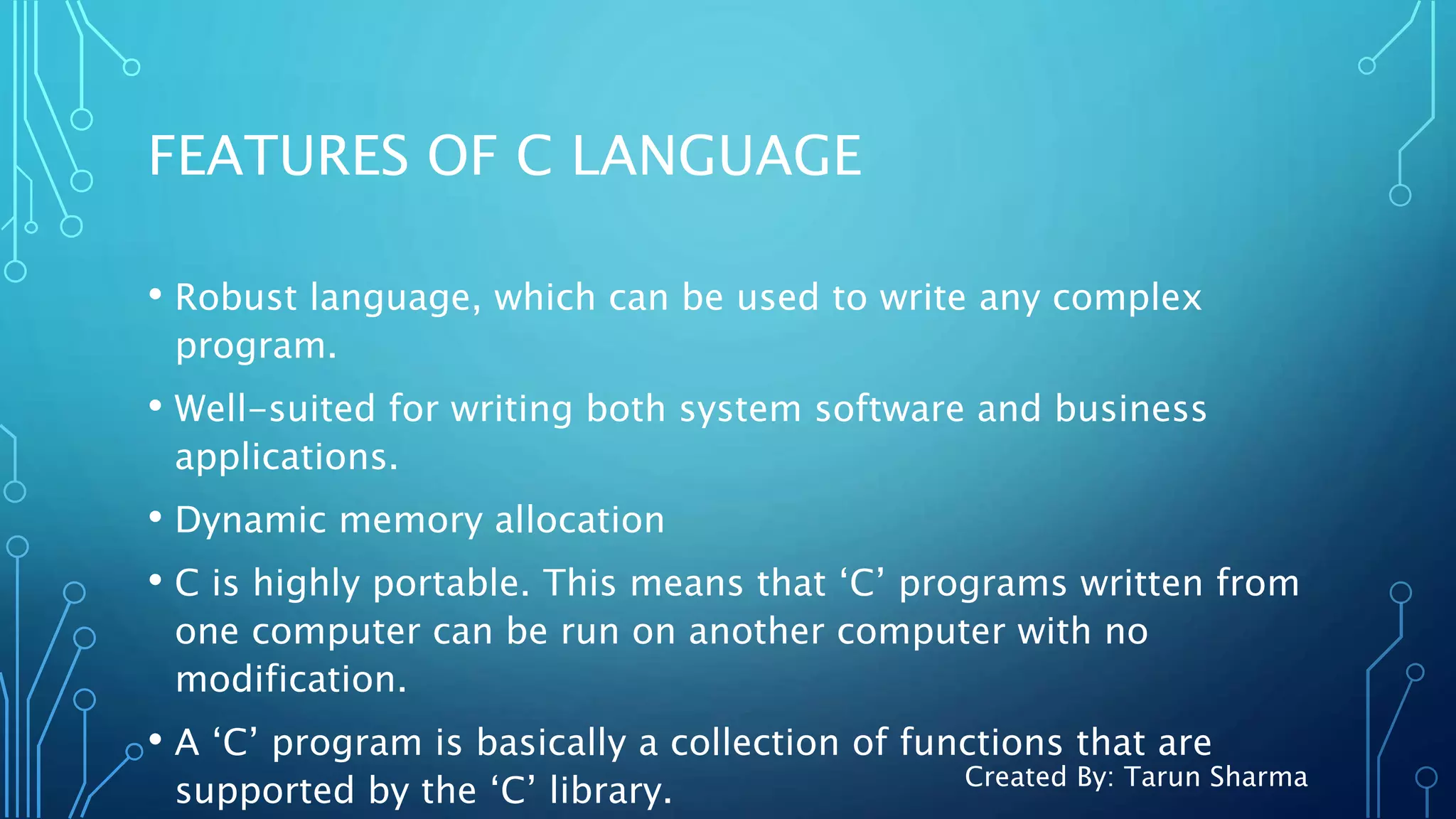 FEATURES OF C LANGUAGE

• Robust language, which can be used to write any complex program.

• Well-suited for writing both system software and business applications.

• Dynamic memory allocation

• C is highly portable. This means that ‘C’ programs written from one computer can be run on another computer with no modification.

• A ‘C’ program is basically a collection of functions that are supported by the ‘C’ library.

Created By: Tarun Sharma